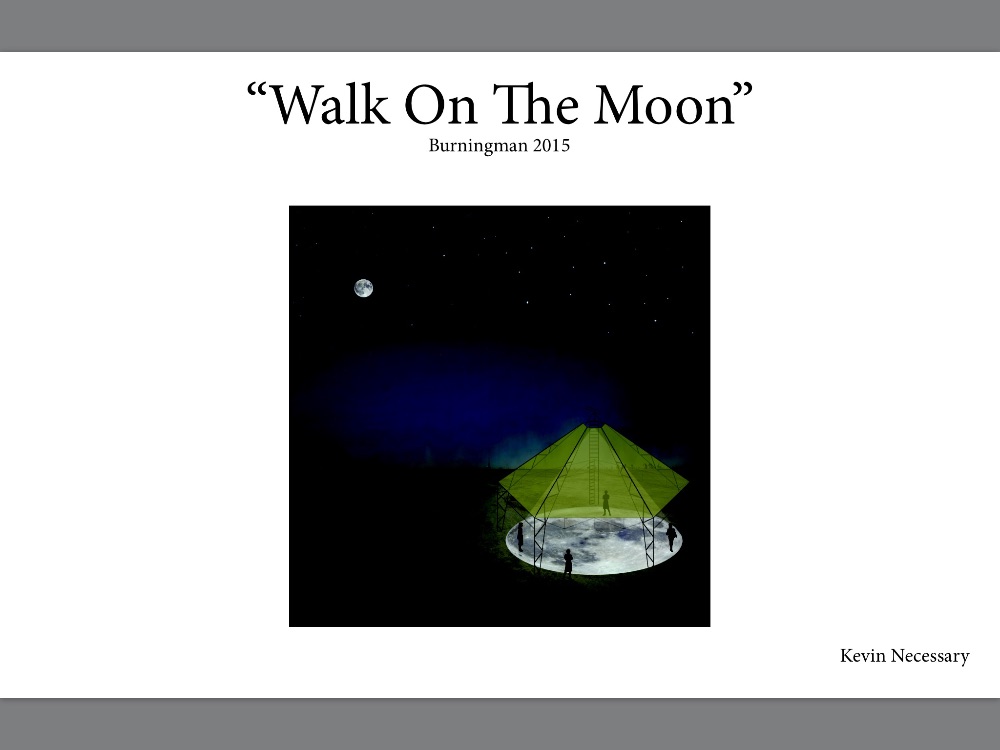 “Walk On The Moon”
Burningman 2015

Kevin Necessary